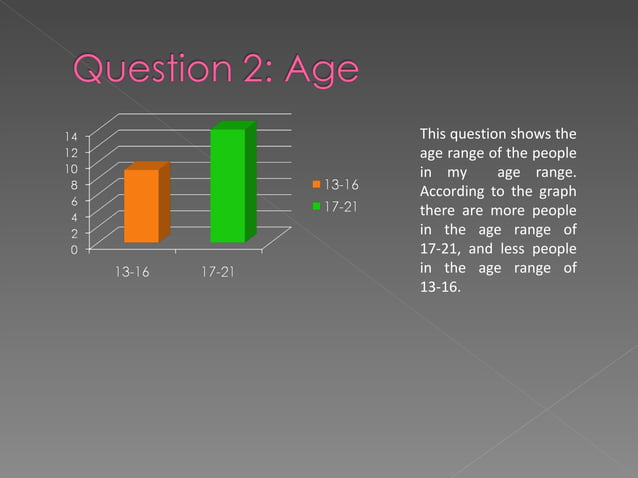 Question 2: Age

14
12
10
8
6
4
2
0

13-16
17-21

13-16
17-21

This question shows the age range of the people in my age range. According to the graph there are more people in the age range of 17-21, and less people in the age range of 13-16.